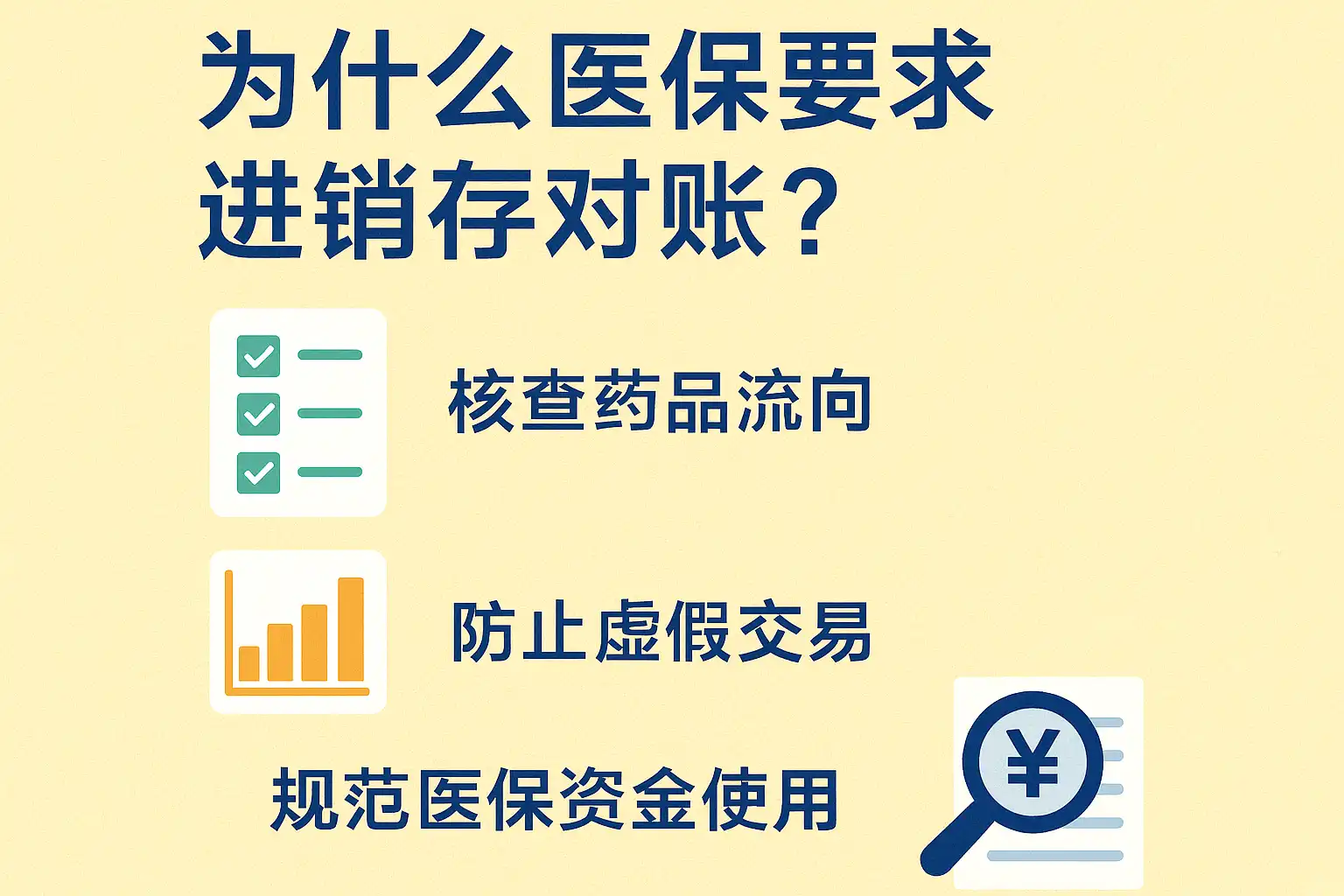 为什么医保要求进销存对账？

核查药品流向

防止虚假交易

规范医保资金使用

¥